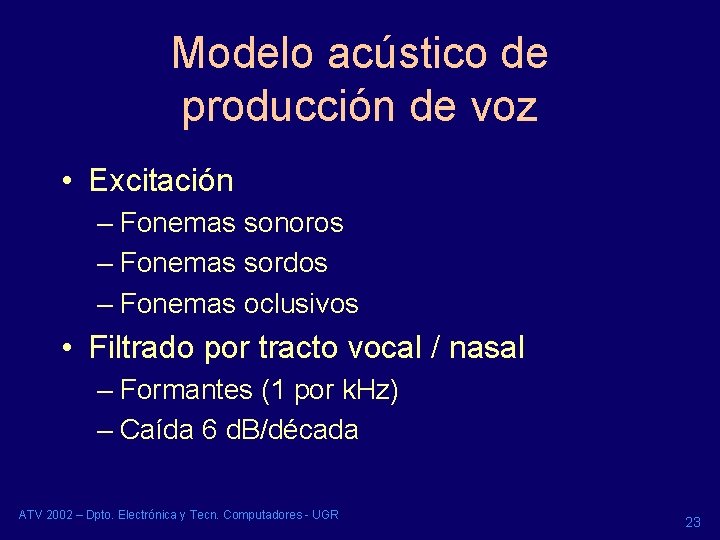 Modelo acústico de producción de voz

• Excitación
– Fonemas sonoros
– Fonemas sordos
– Fonemas oclusivos
• Filtrado por tracto vocal / nasal
– Formantes (1 por kHz)
– Caída 6 dB/década

ATV 2002 – Dpto. Electrónica y Tecn. Computadores - UGR

23